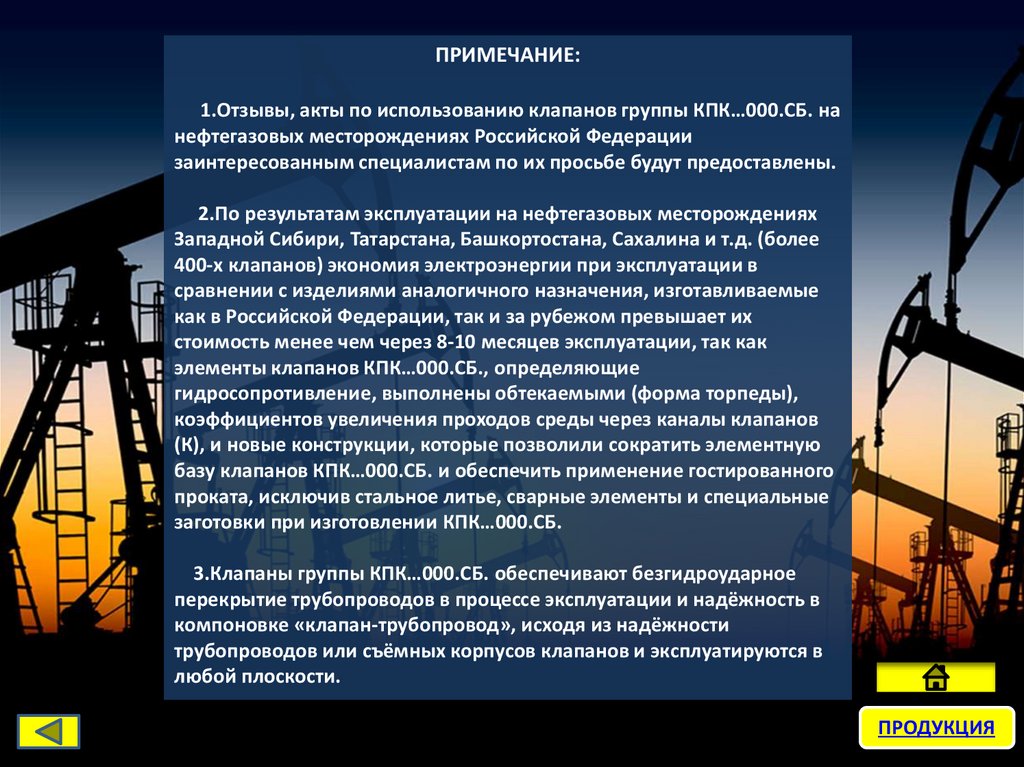 ПРИМЕЧАНИЕ:

1.Отзывы, акты по использованию клапанов группы КПК…000.СБ. на нефтегазовых месторождениях Российской Федерации заинтересованным специалистам по их просьбе будут предоставлены.

2.По результатам эксплуатации на нефтегазовых месторождениях Западной Сибири, Татарстана, Башкортостана, Сахалина и т.д. (более 400-х клапанов) экономия электроэнергии при эксплуатации в сравнении с изделиями аналогичного назначения, изготавливаемые как в Российской Федерации, так и за рубежом превышает их стоимость менее чем через 8-10 месяцев эксплуатации, так как элементы клапанов КПК…000.СБ., определяющие гидросопротивление, выполнены обтекаемыми (форма торпеды), коэффициентов увеличения проходов среды через каналы клапанов (К), и новые конструкции, которые позволили сократить элементную базу клапанов КПК…000.СБ. и обеспечить применение гостированного проката, исключив стальное литье, сварные элементы и специальные заготовки при изготовлении КПК…000.СБ.

3.Клапаны группы КПК…000.СБ. обеспечивают безгидроударное перекрытие трубопроводов в процессе эксплуатации и надёжность в компоновке «клапан-трубопровод», исходя из надёжности трубопроводов или съёмных корпусов клапанов и эксплуатируются в любой плоскости.

ПРОДУКЦИЯ